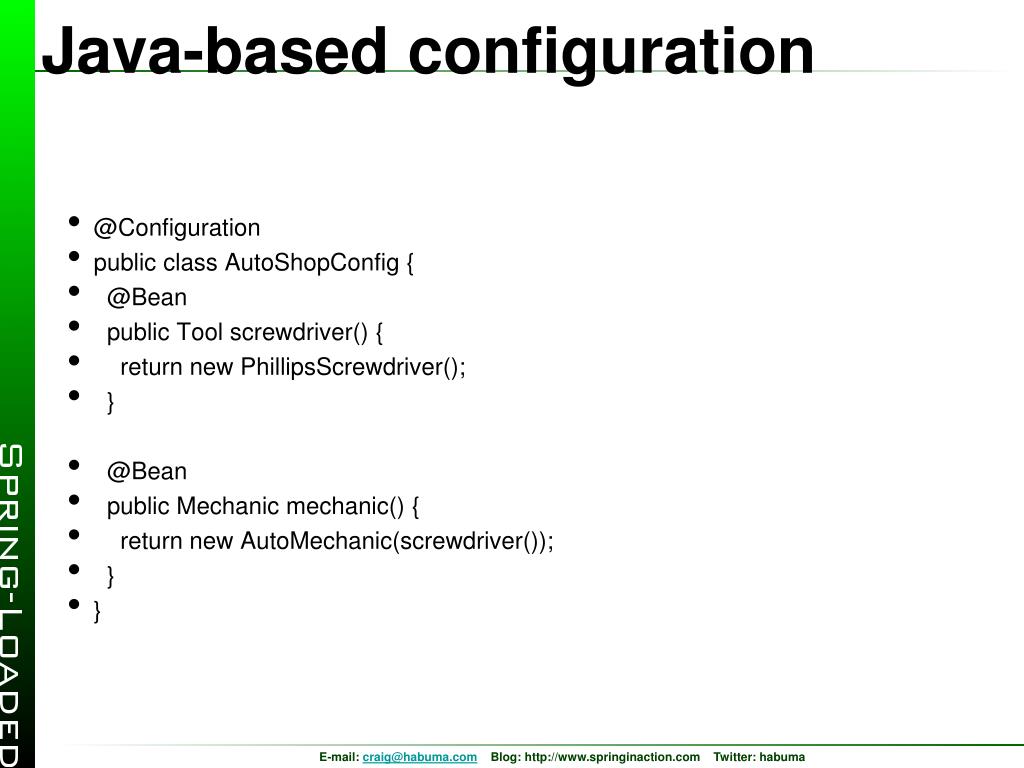 Java-based configuration

- @Configuration
- public class AutoShopConfig {
- @Bean
- public Tool screwdriver() {
- return new PhillipsScrewdriver();
- }

- @Bean
- public Mechanic mechanic() {
- return new AutoMechanic(screwdriver());
- }
- }

SPRING-LOADED

E-mail: craig@habuma.com Blog: http://www.springinaction.com Twitter: habuma